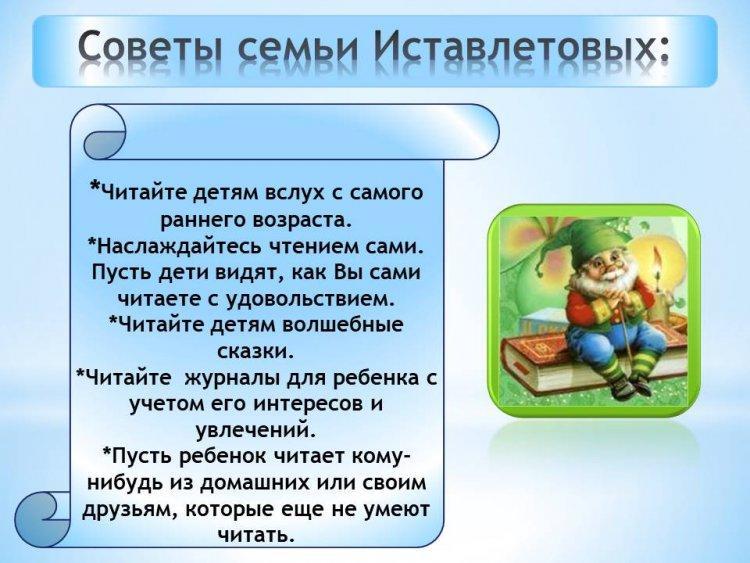 Советы семьи Иставлетовых:

*Читайте детям вслух с самого раннего возраста.
*Наслаждайтесь чтением сами. Пусть дети видят, как Вы сами читаете с удовольствием.
*Читайте детям волшебные сказки.
*Читайте журналы для ребенка с учетом его интересов и увлечений.
*Пусть ребенок читает кому-нибудь из домашних или своим друзьям, которые еще не умеют читать.